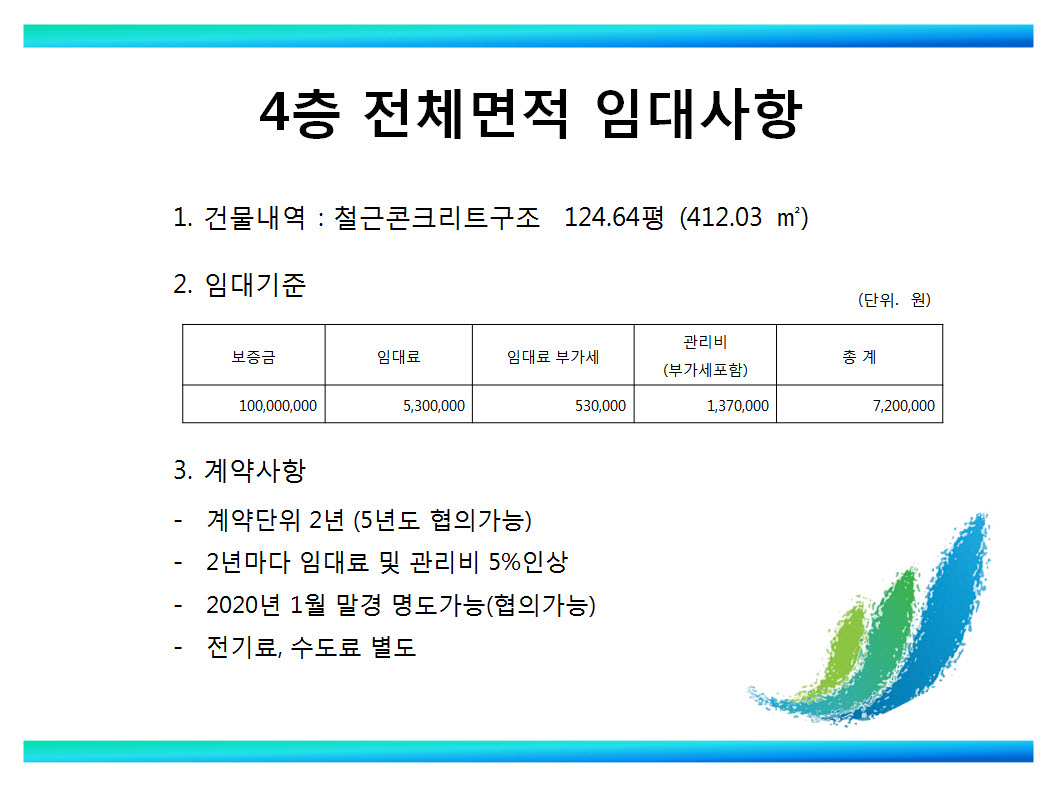 4층 전체면적 임대사항

1. 건물내역 : 철근콘크리트구조 124.64평 (412.03 ㎡)

2. 임대기준

(단위. 원)

| 보증금 | 임대료 | 임대료 부가세 | 관리비 (부가세포함) | 총 계 |
|---|---|---|---|---|
| 100,000,000 | 5,300,000 | 530,000 | 1,370,000 | 7,200,000 |

3. 계약사항

- 계약단위 2년 (5년도 협의가능)
- 2년마다 임대료 및 관리비 5%인상
- 2020년 1월 말경 명도가능(협의가능)
- 전기료, 수도료 별도